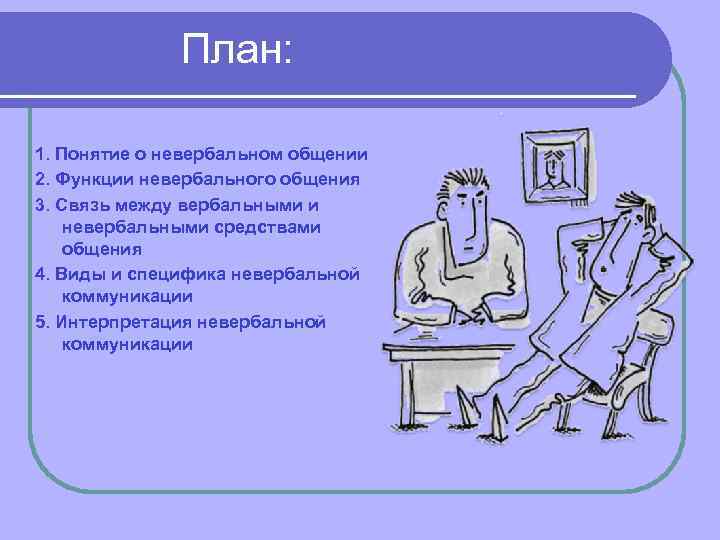 План:

1. Понятие о невербальном общении
2. Функции невербального общения
3. Связь между вербальными и невербальными средствами общения
4. Виды и специфика невербальной коммуникации
5. Интерпретация невербальной коммуникации